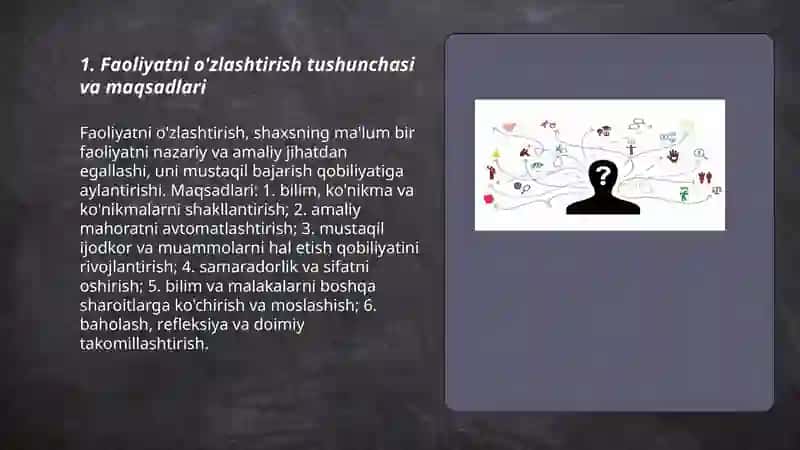 1. Faoliyatni o'zlashtirish tushunchasi va maqsadlari

Faoliyatni o'zlashtirish, shaxsning ma'lum bir faoliyatni nazariy va amaliy jihatdan egallashi, uni mustaqil bajarish qobiliyatiga aylantirishi. Maqsadlari: 1. bilim, ko'nikma va ko'nikmalarni shakllantirish; 2. amaliy mahoratni avtomatlashtirish; 3. mustaqil ijodkor va muammolarni hal etish qobiliyatini rivojlantirish; 4. samaradorlik va sifatni oshirish; 5. bilim va malakalarni boshqa sharoitlarga ko'chirish va moslashish; 6. baholash, refleksiya va doimiy takomillashtirish.

?